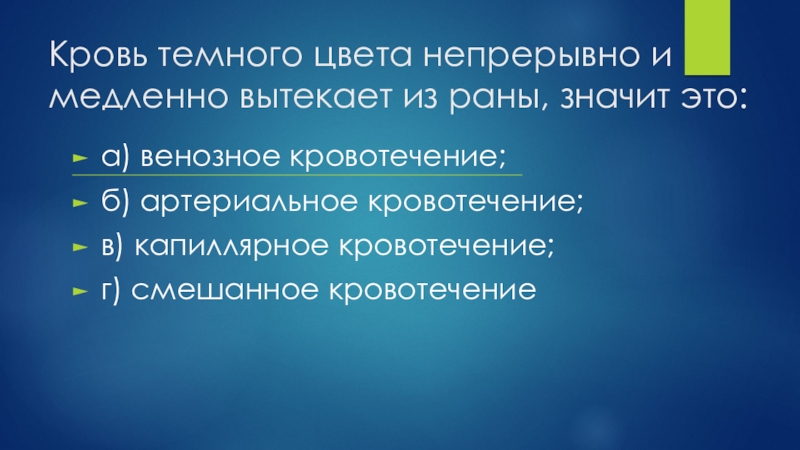 Кровь темного цвета непрерывно и медленно вытекает из раны, значит это:

а) венозное кровотечение;

б) артериальное кровотечение;

в) капиллярное кровотечение;

г) смешанное кровотечение